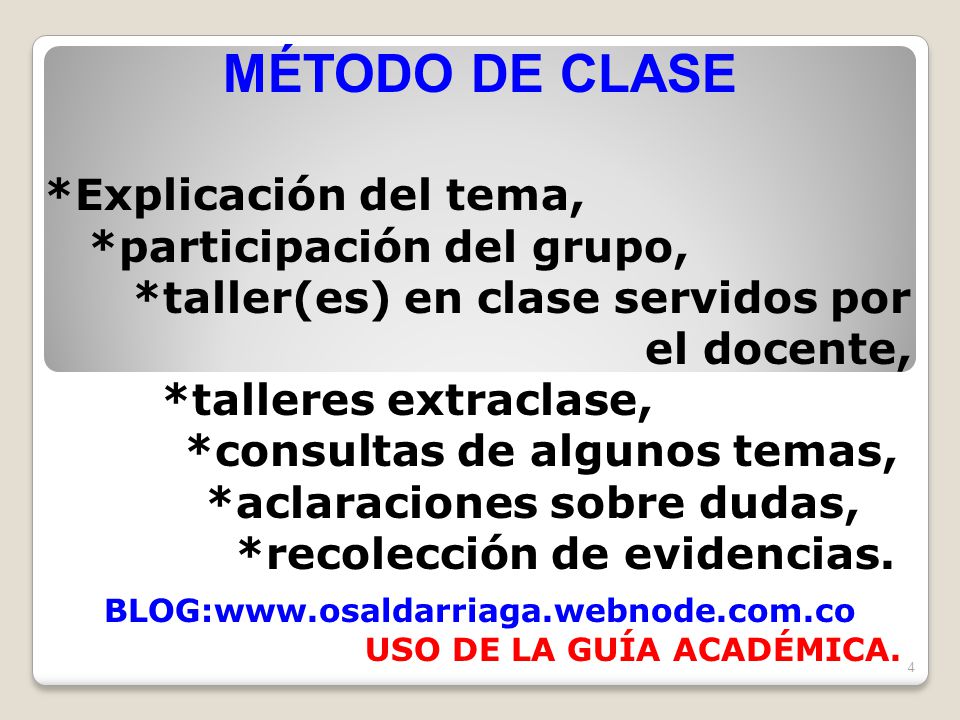 MÉTODO DE CLASE

*Explicación del tema,
*participación del grupo,
*taller(es) en clase servidos por el docente,
*talleres extraclase,
*consultas de algunos temas,
*aclaraciones sobre dudas,
*recolección de evidencias.

BLOG:www.osaldarriaga.webnode.com.co
USO DE LA GUÍA ACADÉMICA.

4